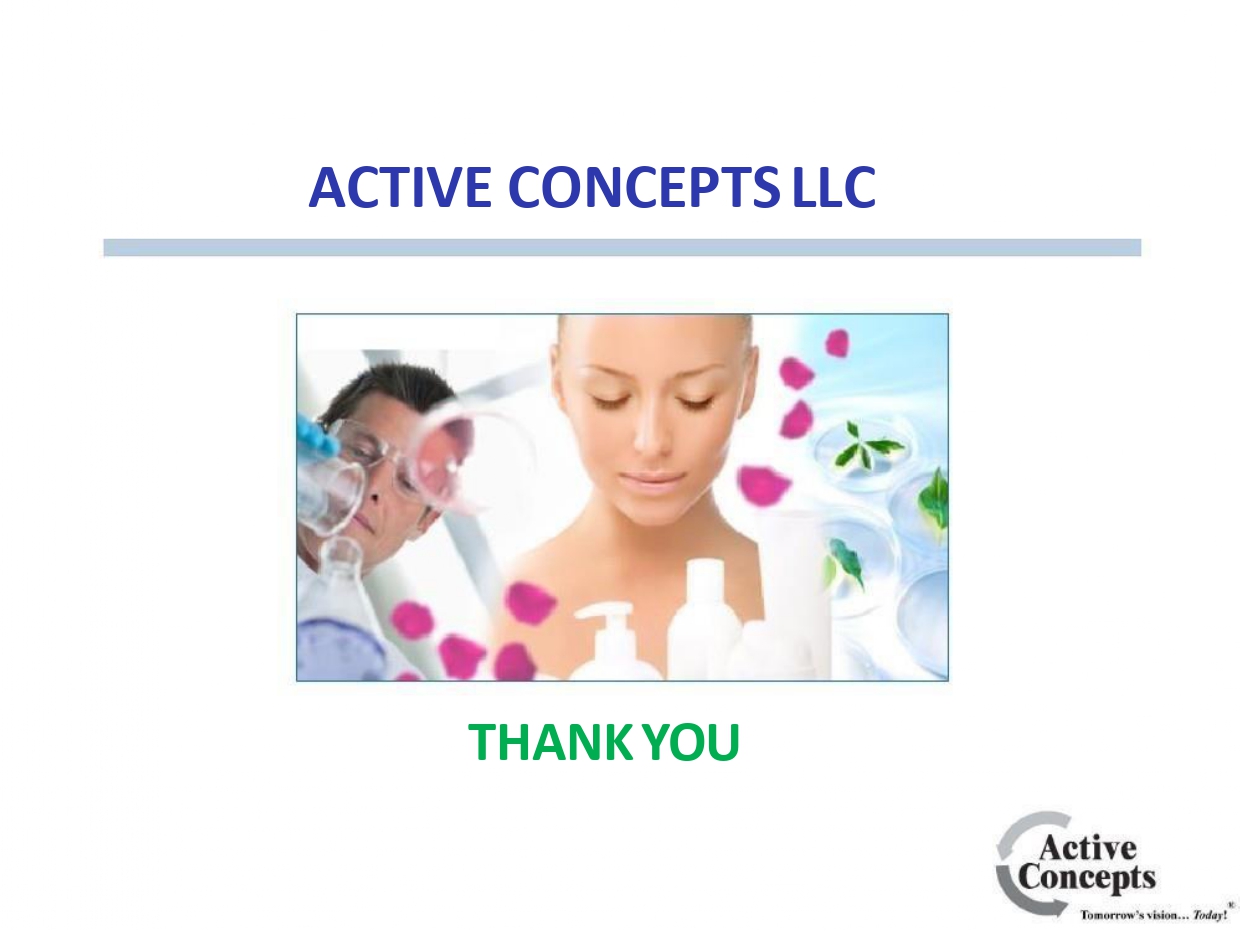 ACTIVE CONCEPTS LLC

THANK YOU

Active Concepts

Tomorrow's vision... Today!®